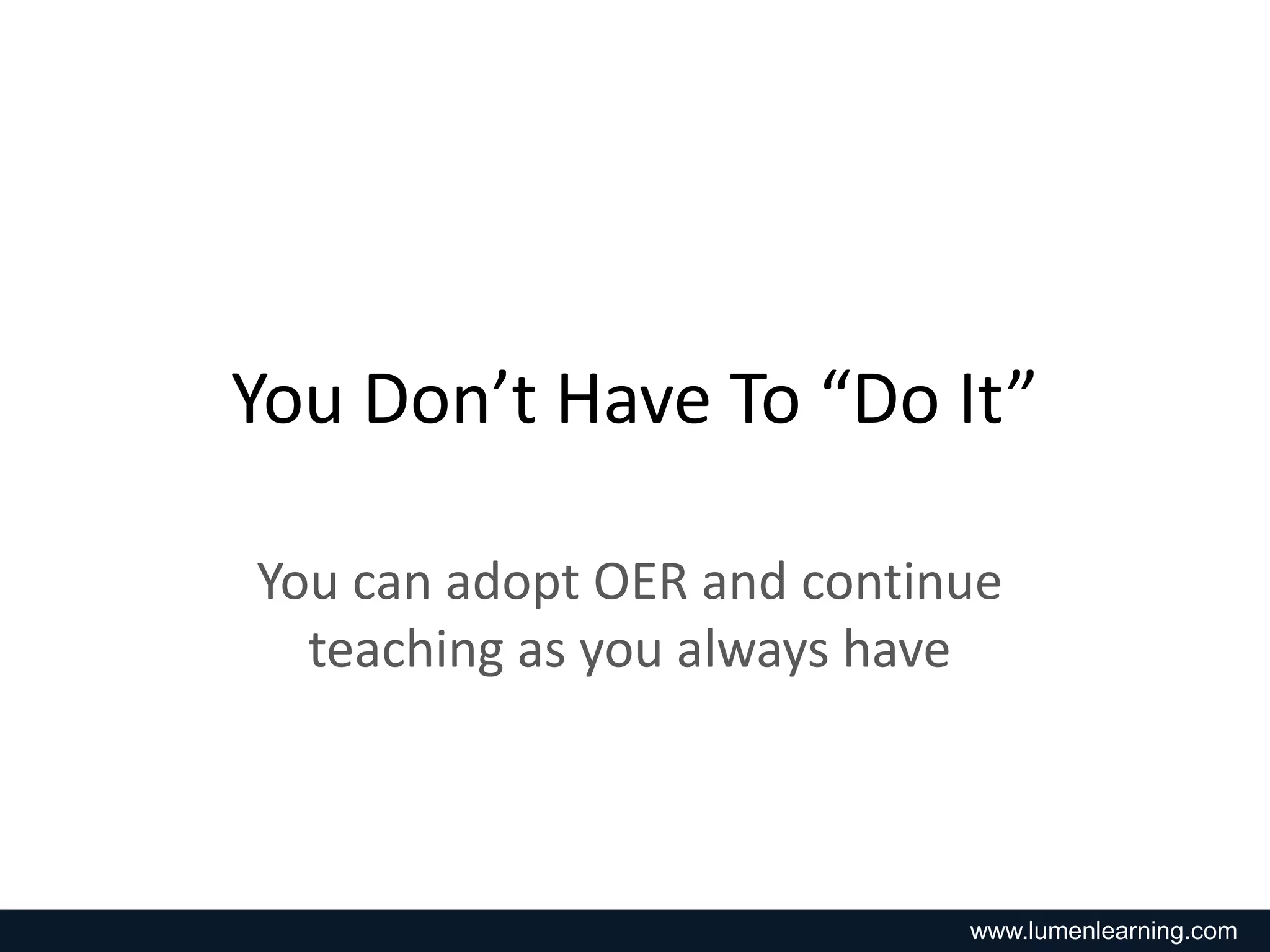 You Don’t Have To “Do It”

You can adopt OER and continue teaching as you always have

www.lumenlearning.com